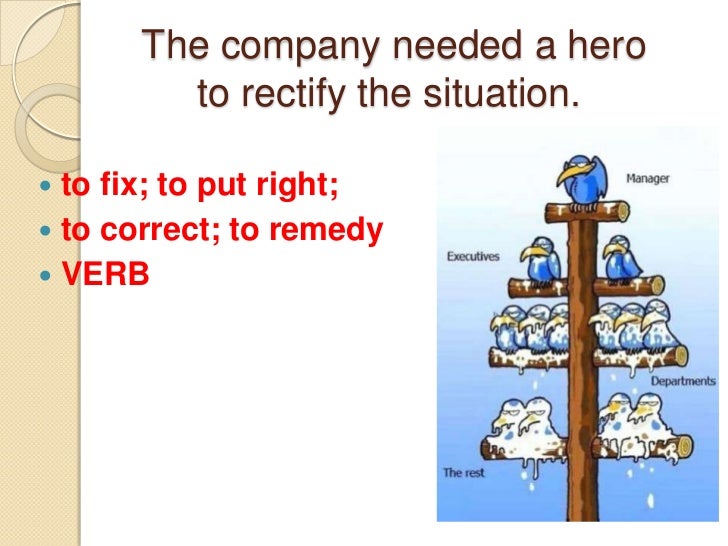 The company needed a hero to rectify the situation.

- to fix; to put right;
- to correct; to remedy
- VERB

Manager
Executives
Departments
The rest